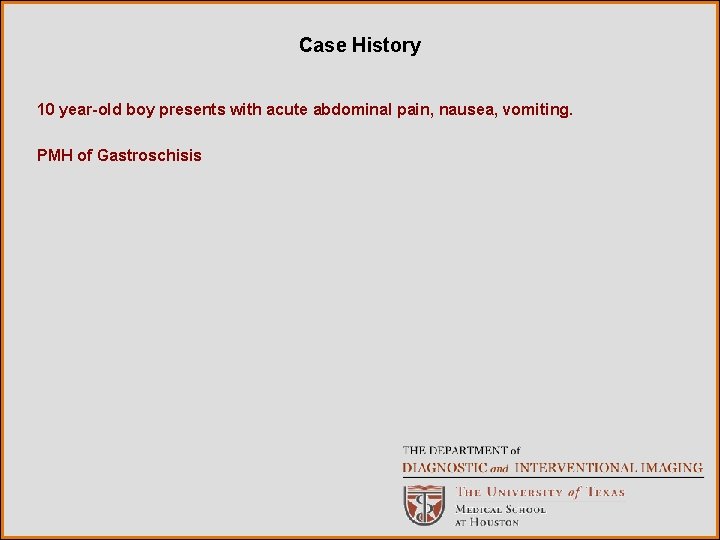 Case History

10 year-old boy presents with acute abdominal pain, nausea, vomiting.

PMH of Gastroschisis

THE DEPARTMENT of
DIAGNOSTIC and INTERVENTIONAL IMAGING

THE UNIVERSITY of TEXAS
MEDICAL SCHOOL
AT HOUSTON